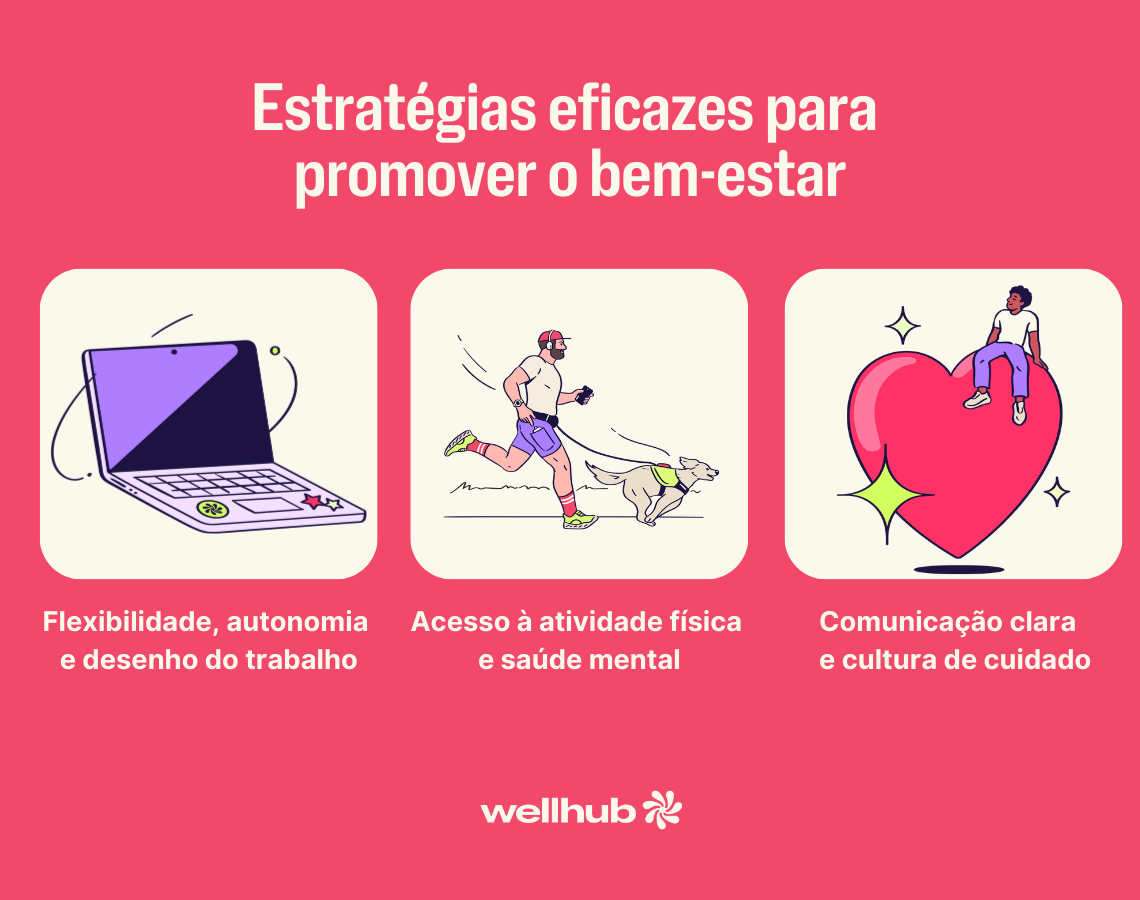 Estratégias eficazes para promover o bem-estar

Flexibilidade, autonomia e desenho do trabalho

Acesso à atividade física e saúde mental

Comunicação clara e cultura de cuidado

wellhub